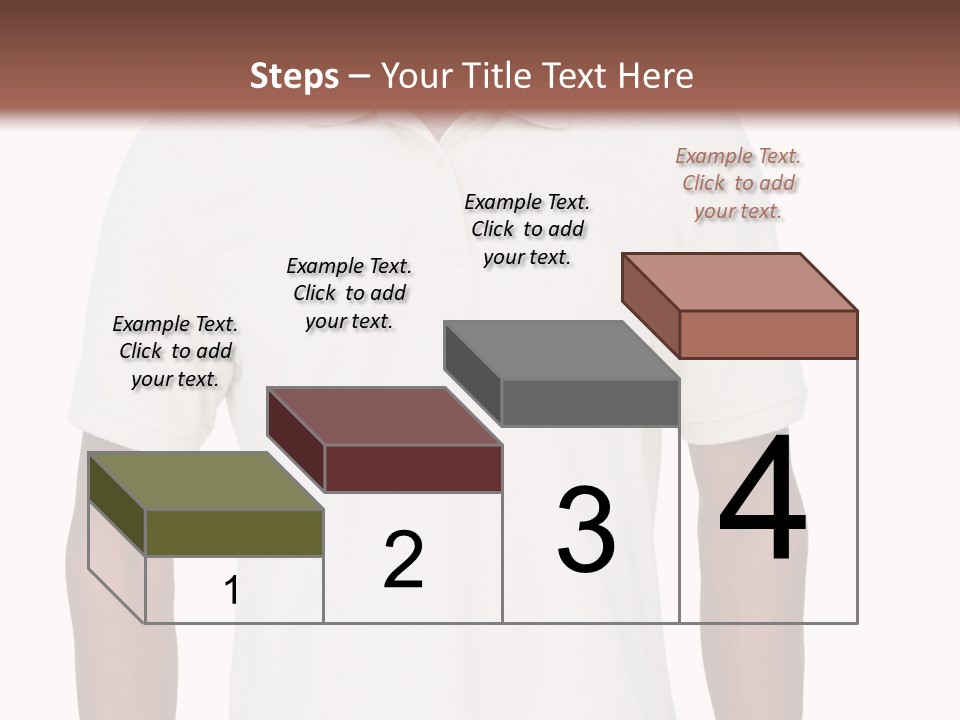 Steps – Your Title Text Here

Example Text. Click to add your text.

Example Text. Click to add your text.

Example Text. Click to add your text.

Example Text. Click to add your text.

1

2

3

4